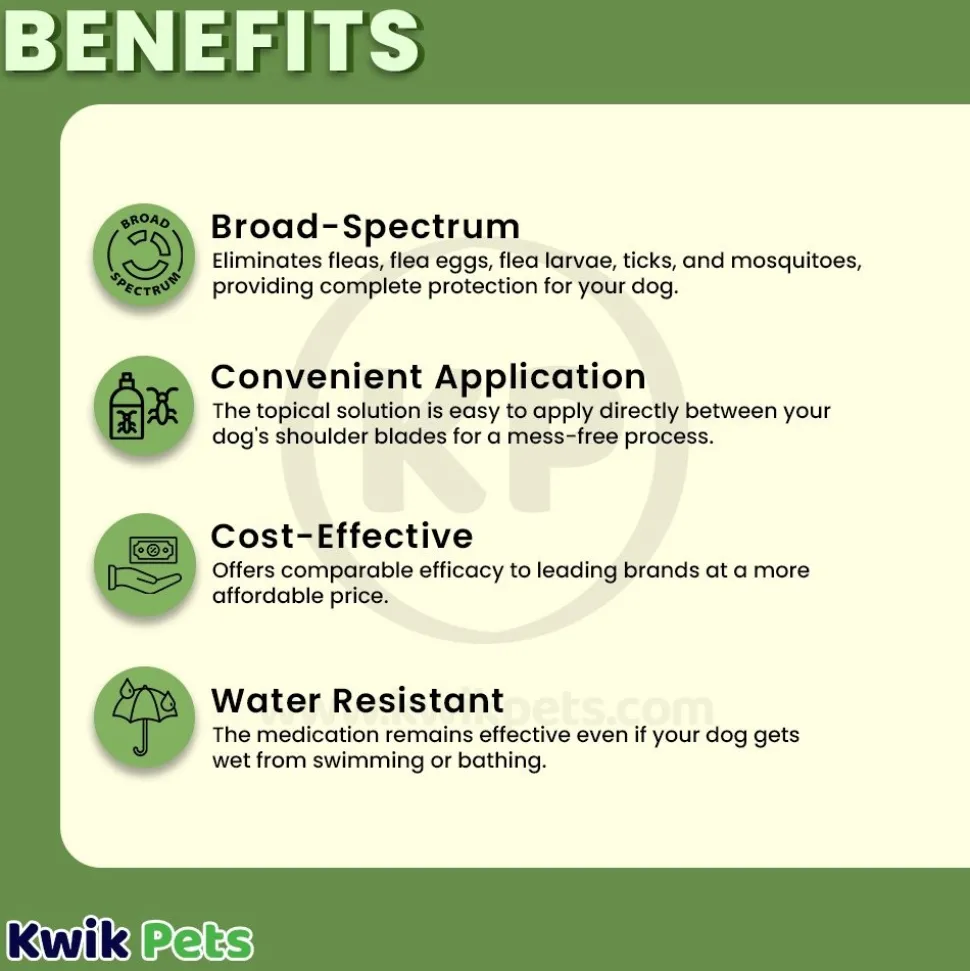 BENEFITS

BROAD SPECTRUM

Broad-Spectrum
Eliminates fleas, flea eggs, flea larvae, ticks, and mosquitoes, providing complete protection for your dog.

Convenient Application
The topical solution is easy to apply directly between your dog's shoulder blades for a mess-free process.

Cost-Effective
Offers comparable efficacy to leading brands at a more affordable price.

Water Resistant
The medication remains effective even if your dog gets wet from swimming or bathing.

KP
www.kwikpets.com

Kwik Pets